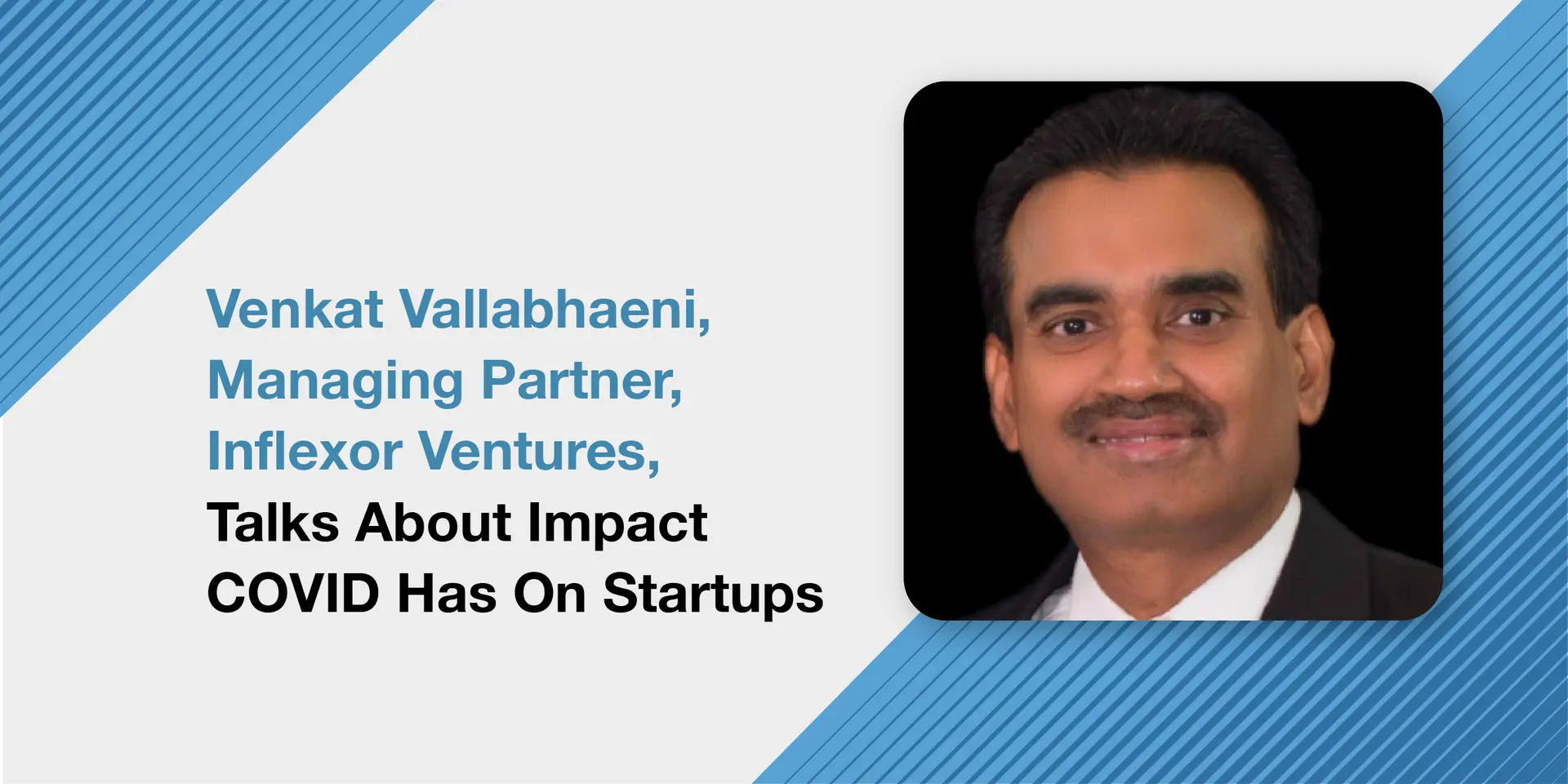 Venkat Vallabhaeni, Managing Partner, Inflexor Ventures, Talks About Impact COVID Has On Startups